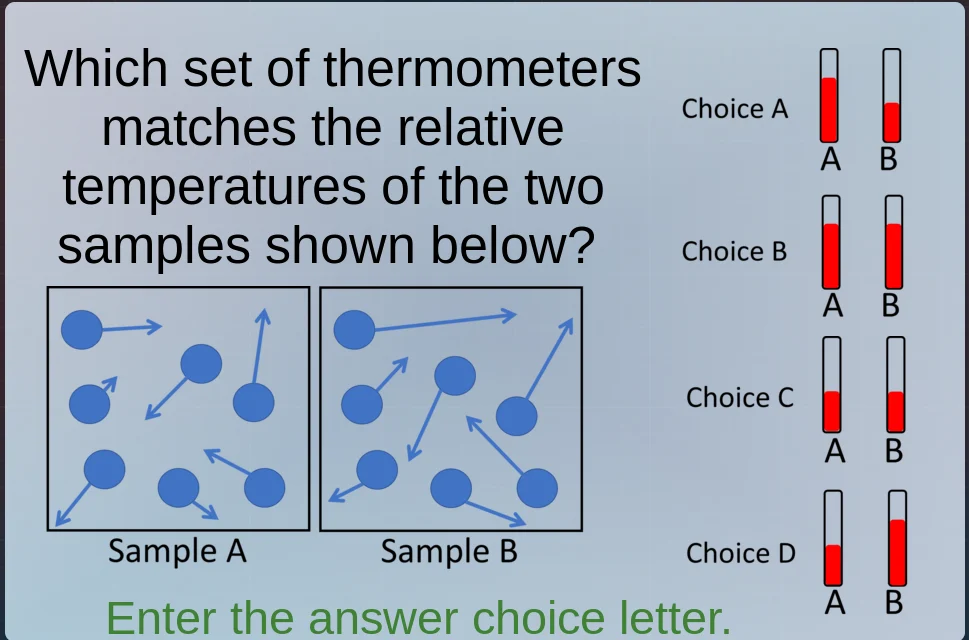 Which set of thermometers matches the relative temperatures of the two samples shown below?

Sample A

Sample B

Choice A
A B

Choice B
A B

Choice C
A B

Choice D
A B

Enter the answer choice letter.